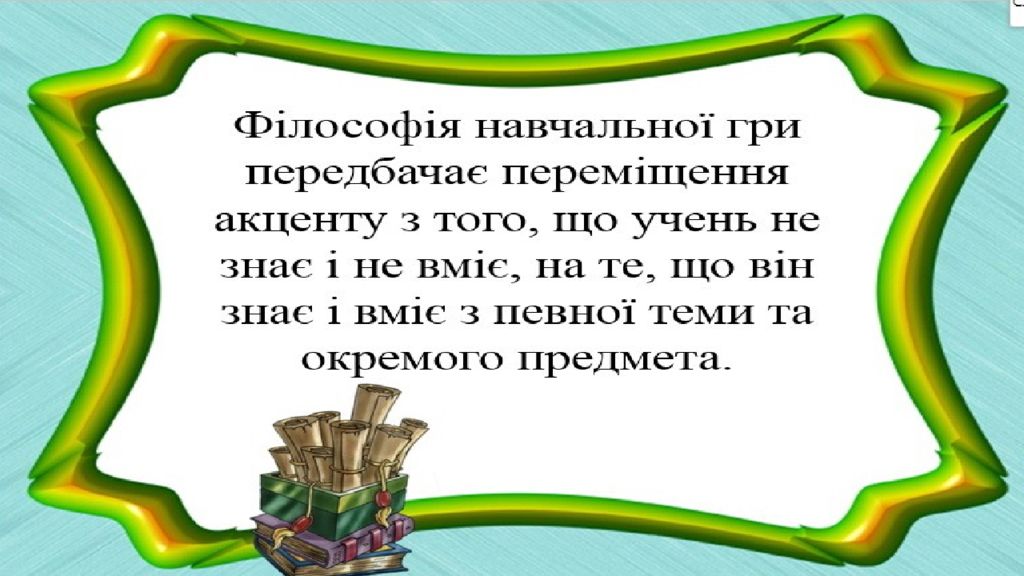 Філософія навчальної гри передбачає переміщення акценту з того, що учень не знає і не вміє, на те, що він знає і вміє з певної теми та окремого предмета.